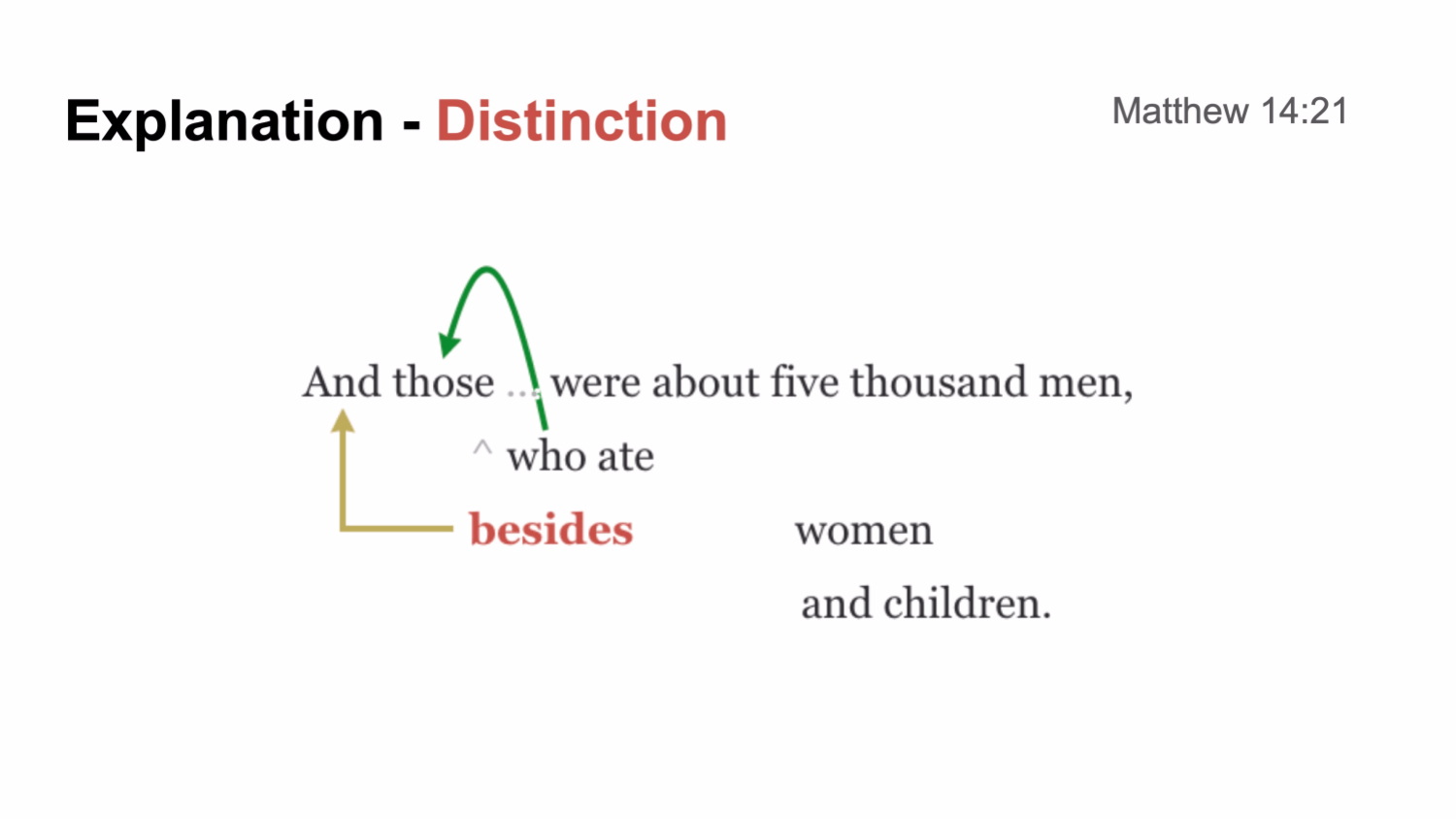 Explanation - Distinction

Matthew 14:21

And those ... were about five thousand men,

^ who ate

besides women

and children.